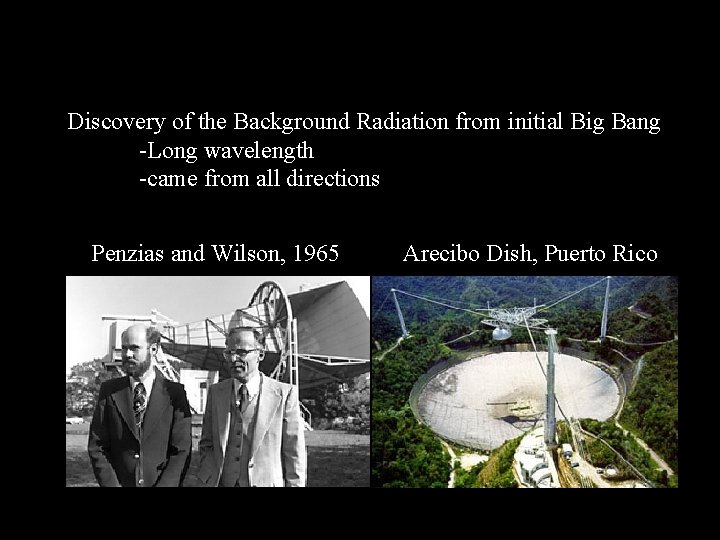 Discovery of the Background Radiation from initial Big Bang
-Long wavelength
-came from all directions

Penzias and Wilson, 1965

Arecibo Dish, Puerto Rico